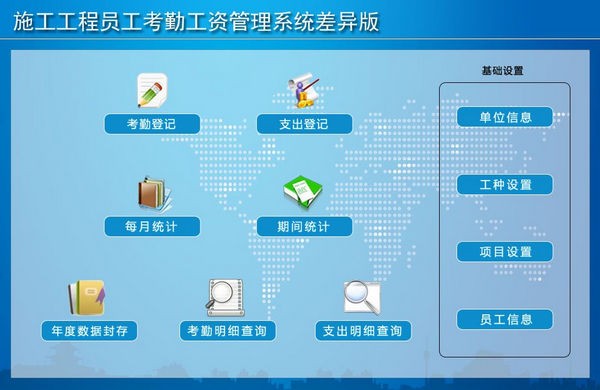 施工工程员工考勤工资管理系统差异版

考勤登记

支出登记

每月统计

期间统计

年度数据封存

考勤明细查询

支出明细查询

基础设置

单位信息

工种设置

项目设置

员工信息